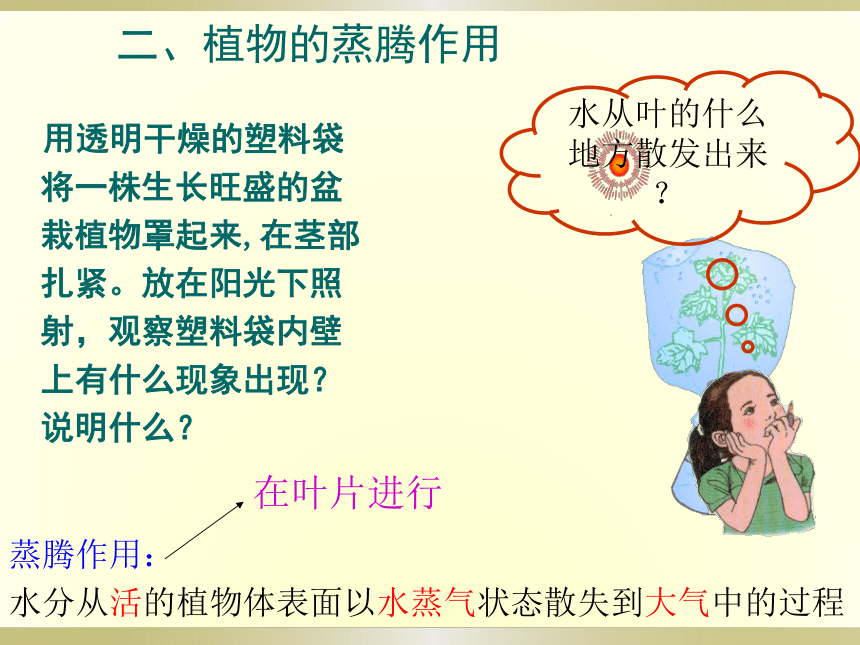 二、植物的蒸腾作用

用透明干燥的塑料袋将一株生长旺盛的盆栽植物罩起来,在茎部扎紧。放在阳光下照射，观察塑料袋内壁上有什么现象出现？说明什么？

水从叶的什么地方散发出来？

在叶片进行

蒸腾作用：

水分从活的植物体表面以水蒸气状态散失到大气中的过程